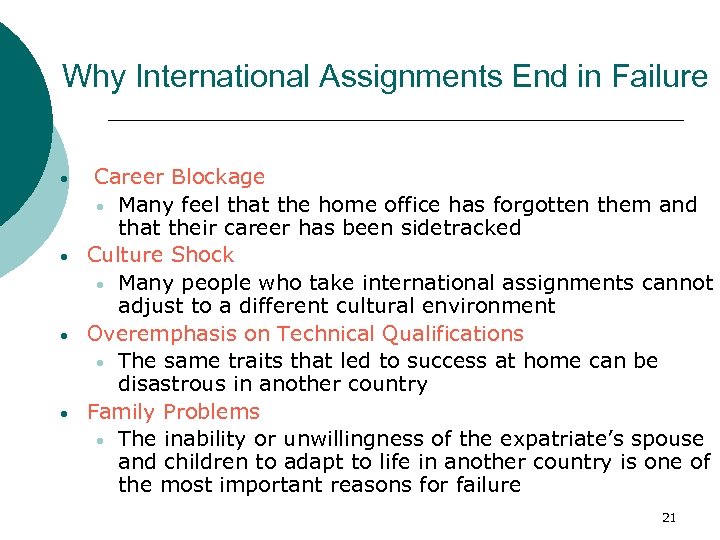 Why International Assignments End in Failure

- Career Blockage
  - Many feel that the home office has forgotten them and that their career has been sidetracked
- Culture Shock
  - Many people who take international assignments cannot adjust to a different cultural environment
- Overemphasis on Technical Qualifications
  - The same traits that led to success at home can be disastrous in another country
- Family Problems
  - The inability or unwillingness of the expatriate's spouse and children to adapt to life in another country is one of the most important reasons for failure

21